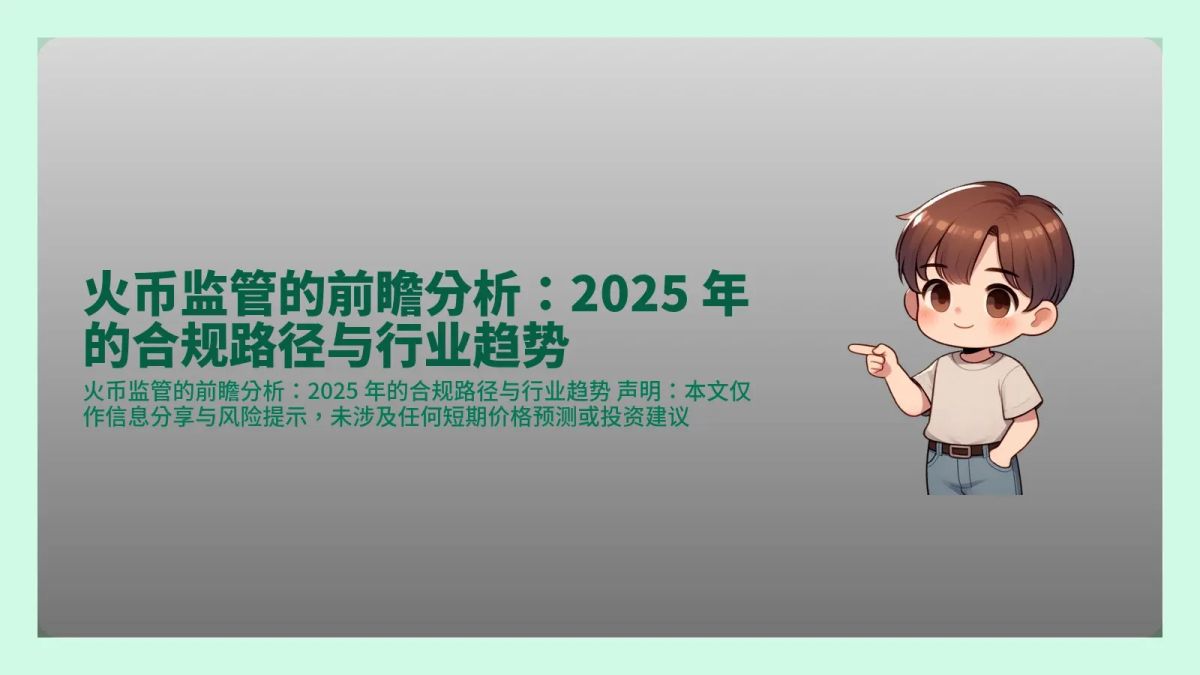 火币监管的前瞻分析：2025 年的合规路径与行业趋势

火币监管的前瞻分析：2025 年的合规路径与行业趋势 声明：本文仅作信息分享与风险提示，未涉及任何短期价格预测或投资建议